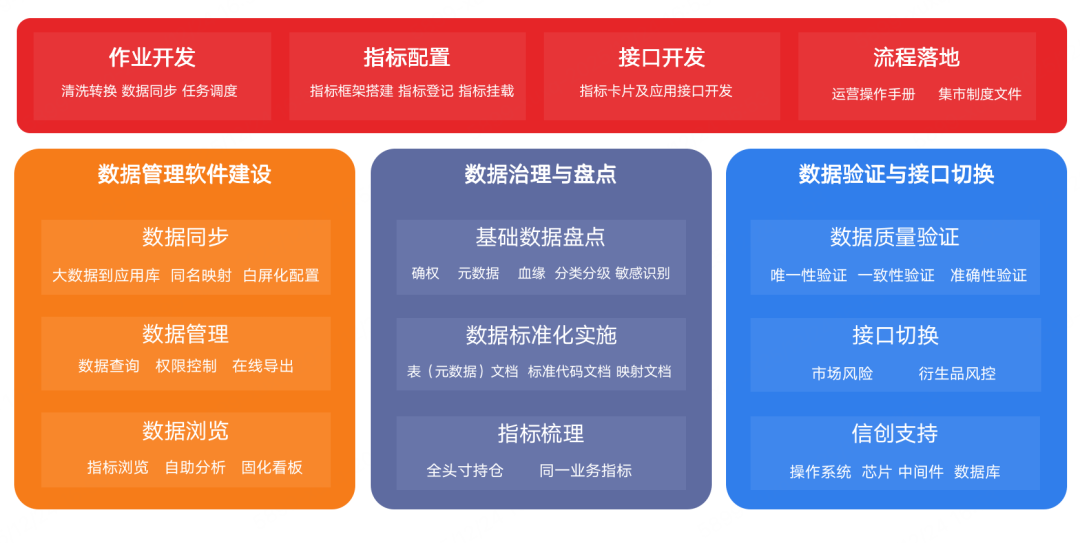 作业开发
清洗转换 数据同步 任务调度

指标配置
指标框架搭建 指标登记 指标挂载

接口开发
指标卡片及应用接口开发

流程落地
运营操作手册 集市制度文件

数据管理软件建设

数据同步
大数据到应用库 同名映射 白屏化配置

数据管理
数据查询 权限控制 在线导出

数据浏览
指标浏览 自助分析 固化看板

数据治理与盘点

基础数据盘点
确权 元数据 血缘 分类分级 敏感识别

数据标准化实施
表（元数据）文档 标准代码文档 映射文档

指标梳理
全头寸持仓 同一业务指标

数据验证与接口切换

数据质量验证
唯一性验证 一致性验证 准确性验证

接口切换
市场风险 衍生品风控

信创支持
操作系统 芯片 中间件 数据库